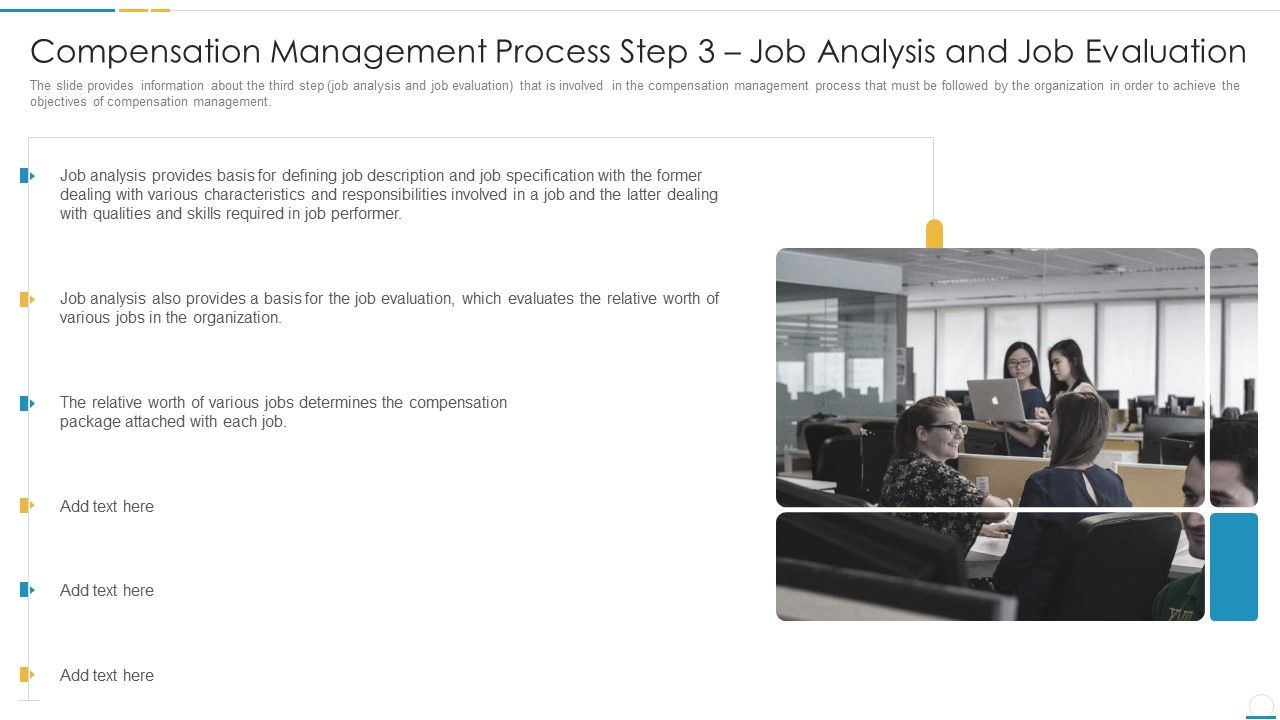 Compensation Management Process Step 3 – Job Analysis and Job Evaluation

The slide provides information about the third step (job analysis and job evaluation) that is involved in the compensation management process that must be followed by the organization in order to achieve the objectives of compensation management.

Job analysis provides basis for defining job description and job specification with the former dealing with various characteristics and responsibilities involved in a job and the latter dealing with qualities and skills required in job performer.

Job analysis also provides a basis for the job evaluation, which evaluates the relative worth of various jobs in the organization.

The relative worth of various jobs determines the compensation package attached with each job.

Add text here

Add text here

Add text here